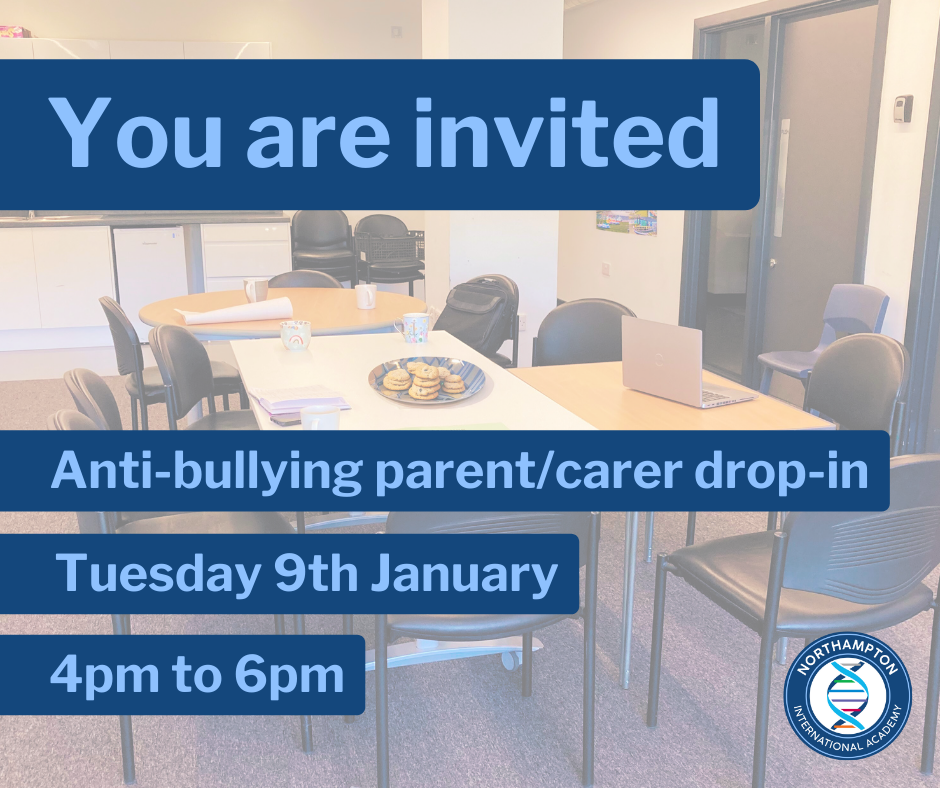 You are invited

Anti-bullying parent/carer drop-in

Tuesday 9th January

4pm to 6pm

NORTHAMPTON
INTERNATIONAL ACADEMY